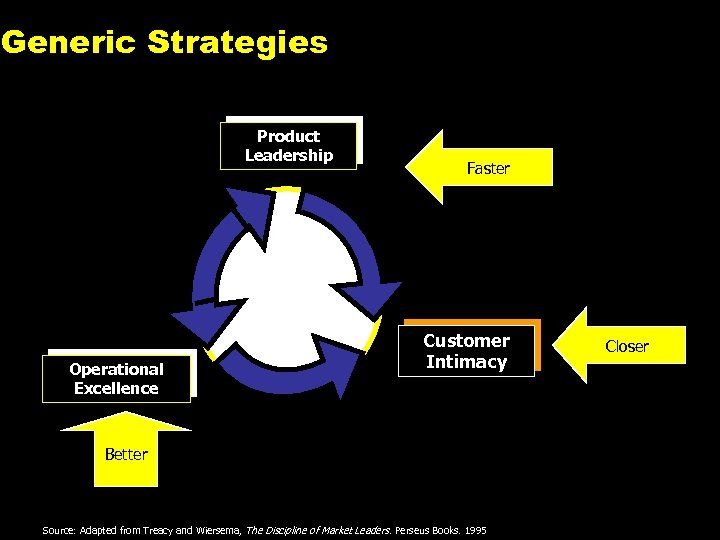 Generic Strategies

Product Leadership

Faster

Customer Intimacy

Closer

Operational Excellence

Better

Source: Adapted from Treacy and Wiersema, The Discipline of Market Leaders. Perseus Books. 1995